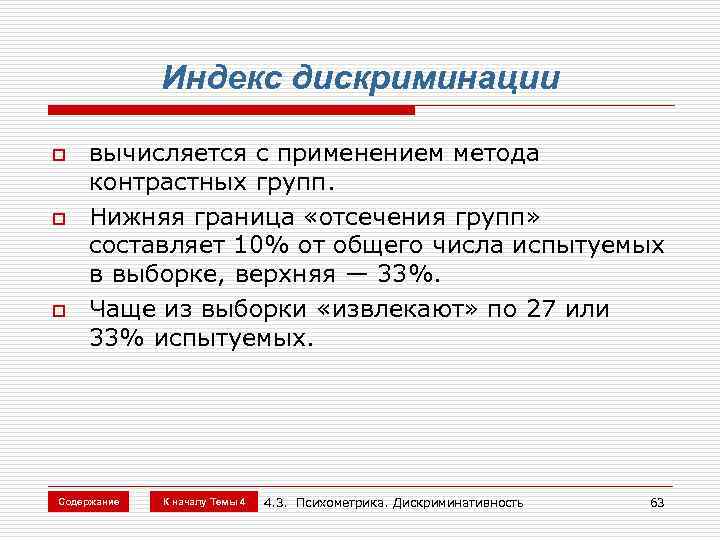 Индекс дискриминации

вычисляется с применением метода контрастных групп.

Нижняя граница «отсечения групп» составляет 10% от общего числа испытуемых в выборке, верхняя — 33%.

Чаще из выборки «извлекают» по 27 или 33% испытуемых.

Содержание

К началу Темы 4

4.3. Психометрика. Дискриминативность

63